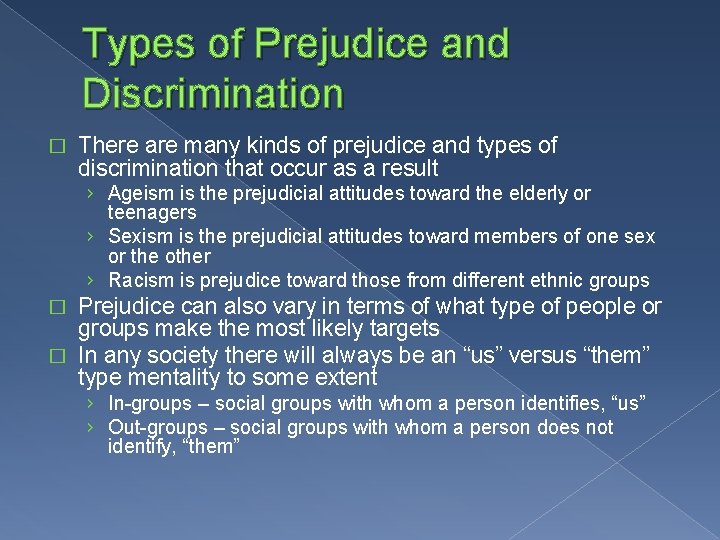 Types of Prejudice and Discrimination

□ There are many kinds of prejudice and types of discrimination that occur as a result

› Ageism is the prejudicial attitudes toward the elderly or teenagers

› Sexism is the prejudicial attitudes toward members of one sex or the other

› Racism is prejudice toward those from different ethnic groups

□ Prejudice can also vary in terms of what type of people or groups make the most likely targets

□ In any society there will always be an “us” versus “them” type mentality to some extent

› In-groups – social groups with whom a person identifies, “us”

› Out-groups – social groups with whom a person does not identify, “them”